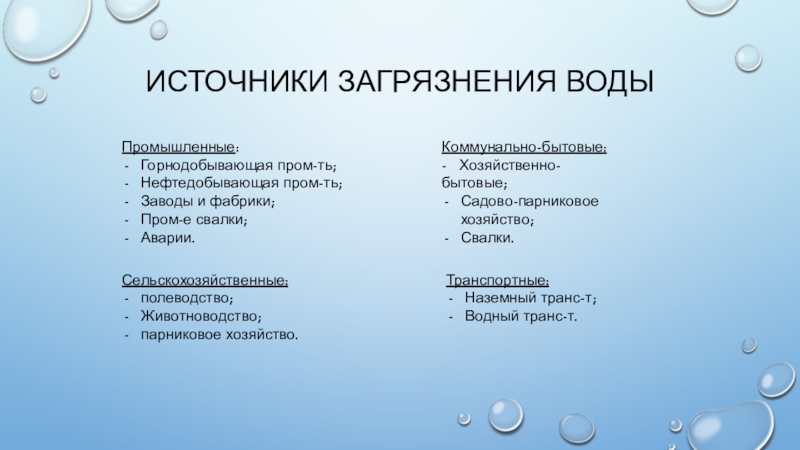 ИСТОЧНИКИ ЗАГРЯЗНЕНИЯ ВОДЫ

Промышленные:
- Горнодобывающая пром-ть;
- Нефтедобывающая пром-ть;
- Заводы и фабрики;
- Пром-е свалки;
- Аварии.

Сельскохозяйственные:
- полеводство;
- Животноводство;
- парниковое хозяйство.

Коммунально-бытовые:
- Хозяйственно-бытовые;
- Садово-парниковое хозяйство;
- Свалки.

Транспортные:
- Наземный транс-т;
- Водный транс-т.